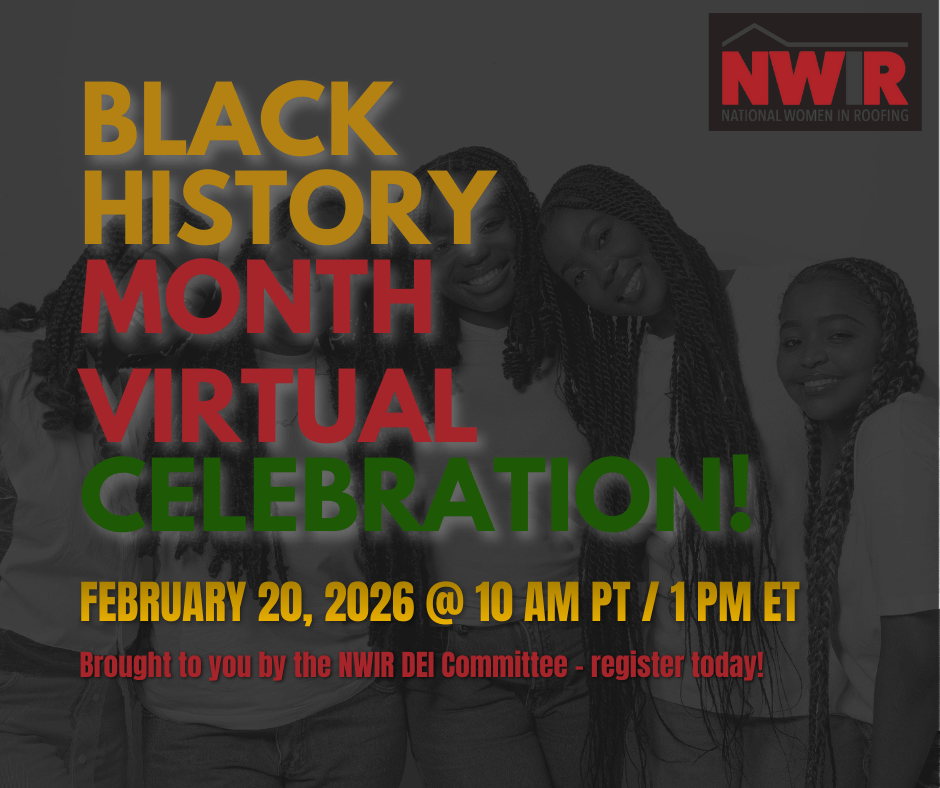 NWIR
NATIONAL WOMEN IN ROOFING

BLACK HISTORY MONTH VIRTUAL CELEBRATION!

FEBRUARY 20, 2026 @ 10 AM PT / 1 PM ET

Brought to you by the NWIR DEI Committee - register today!